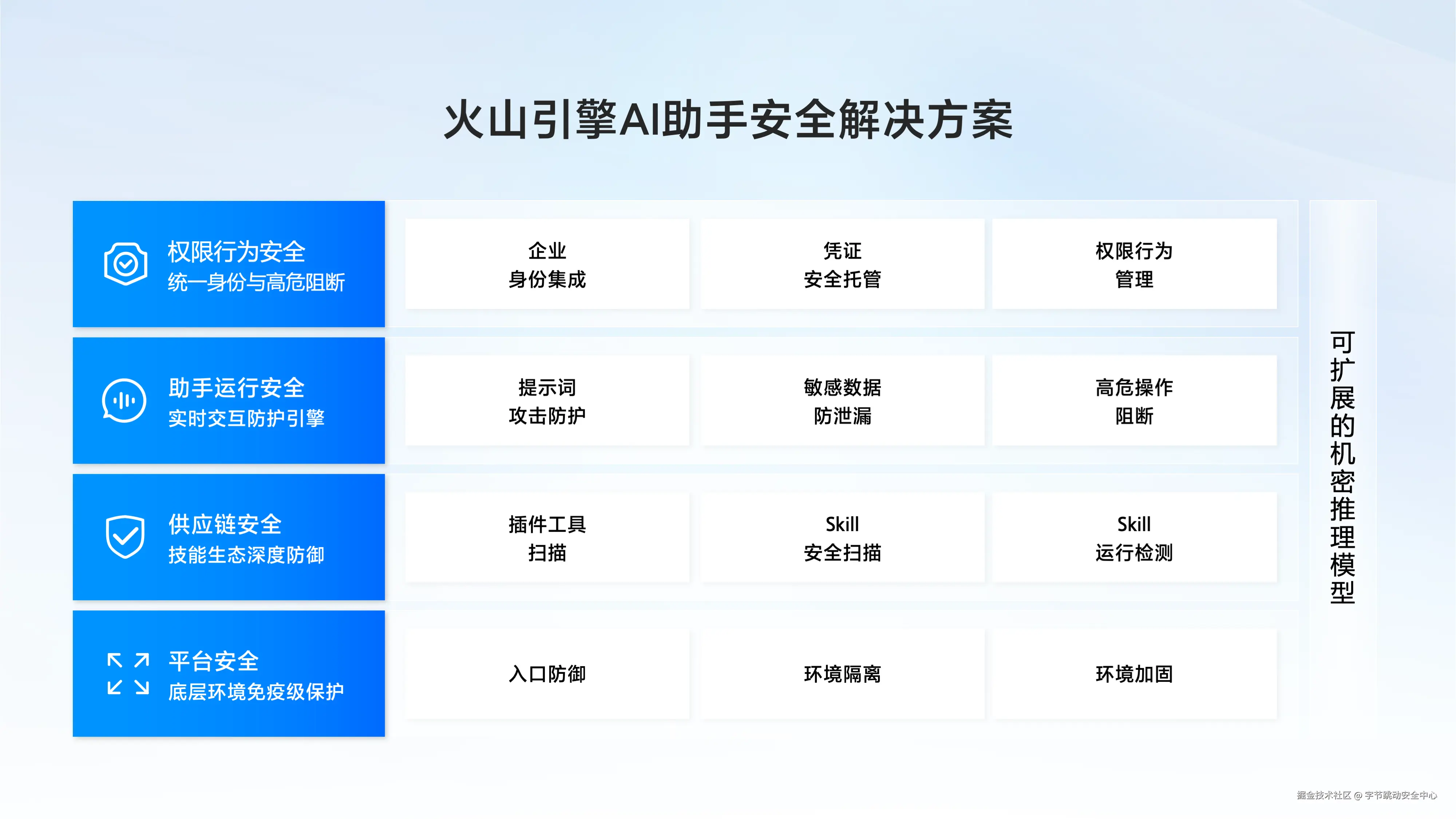 火山引擎AI助手安全解决方案

权限行为安全
统一身份与高危阻断

企业
身份集成

凭证
安全托管

权限行为
管理

助手运行安全
实时交互防护引擎

提示词
攻击防护

敏感数据
防泄漏

高危操作
阻断

供应链安全
技能生态深度防御

插件工具
扫描

Skill
安全扫描

Skill
运行检测

平台安全
底层环境免疫级保护

入口防御

环境隔离

环境加固

可扩展的机密推理模型

掘金技术社区 @ 字节跳动安全中心